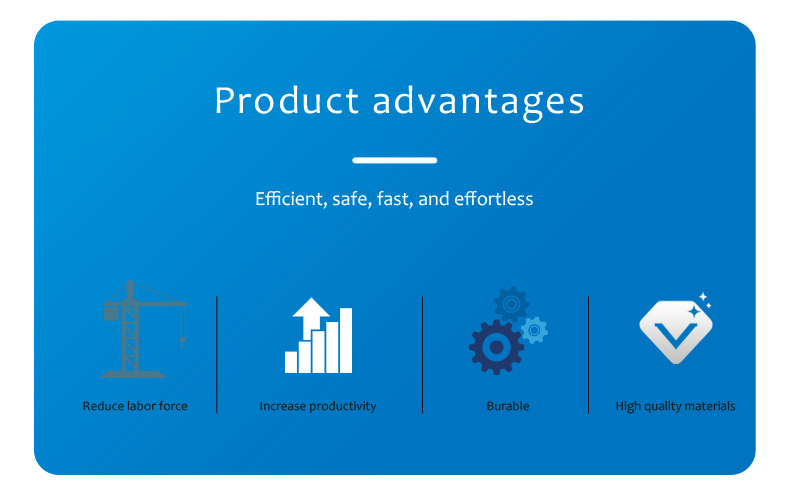 Product advantages

Efficient, safe, fast, and effortless

Reduce labor force

Increase productivity

Burable

High quality materials